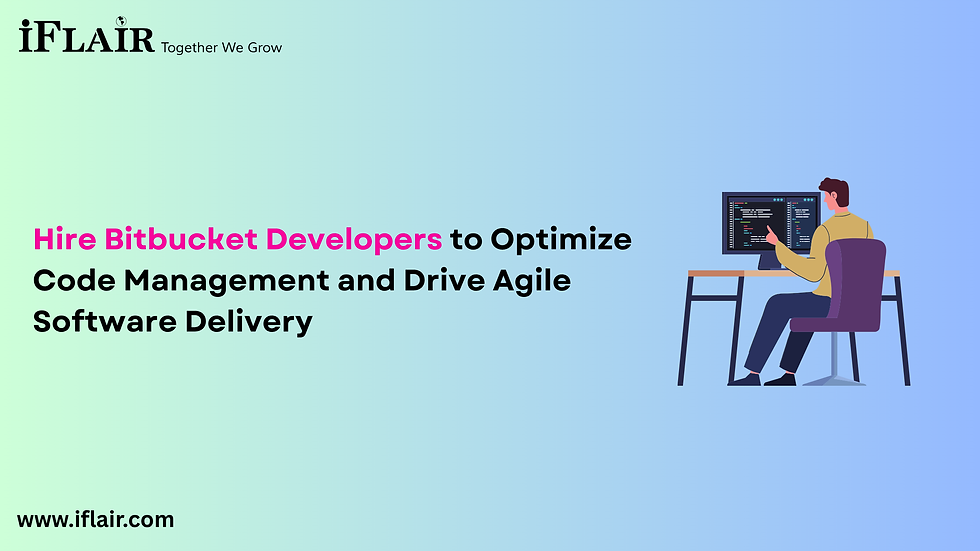 iFLAIR Together We Grow

Hire Bitbucket Developers to Optimize Code Management and Drive Agile Software Delivery

www.iflair.com